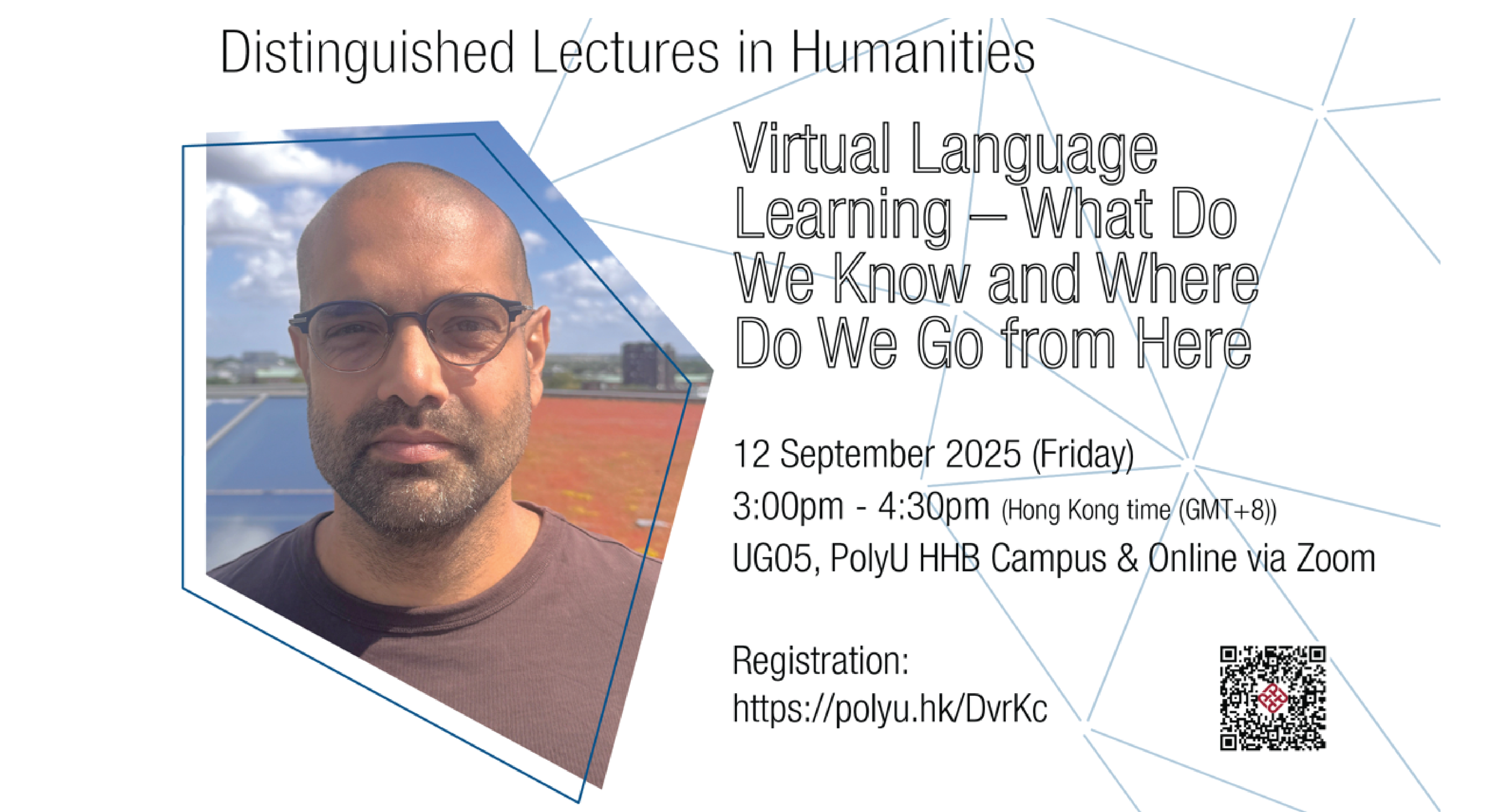 Distinguished Lectures in Humanities

Virtual Language Learning – What Do We Know and Where Do We Go from Here

12 September 2025 (Friday)
3:00pm - 4:30pm (Hong Kong time (GMT+8))
UG05, PolyU HHB Campus & Online via Zoom

Registration:
https://polyu.hk/DvrKc